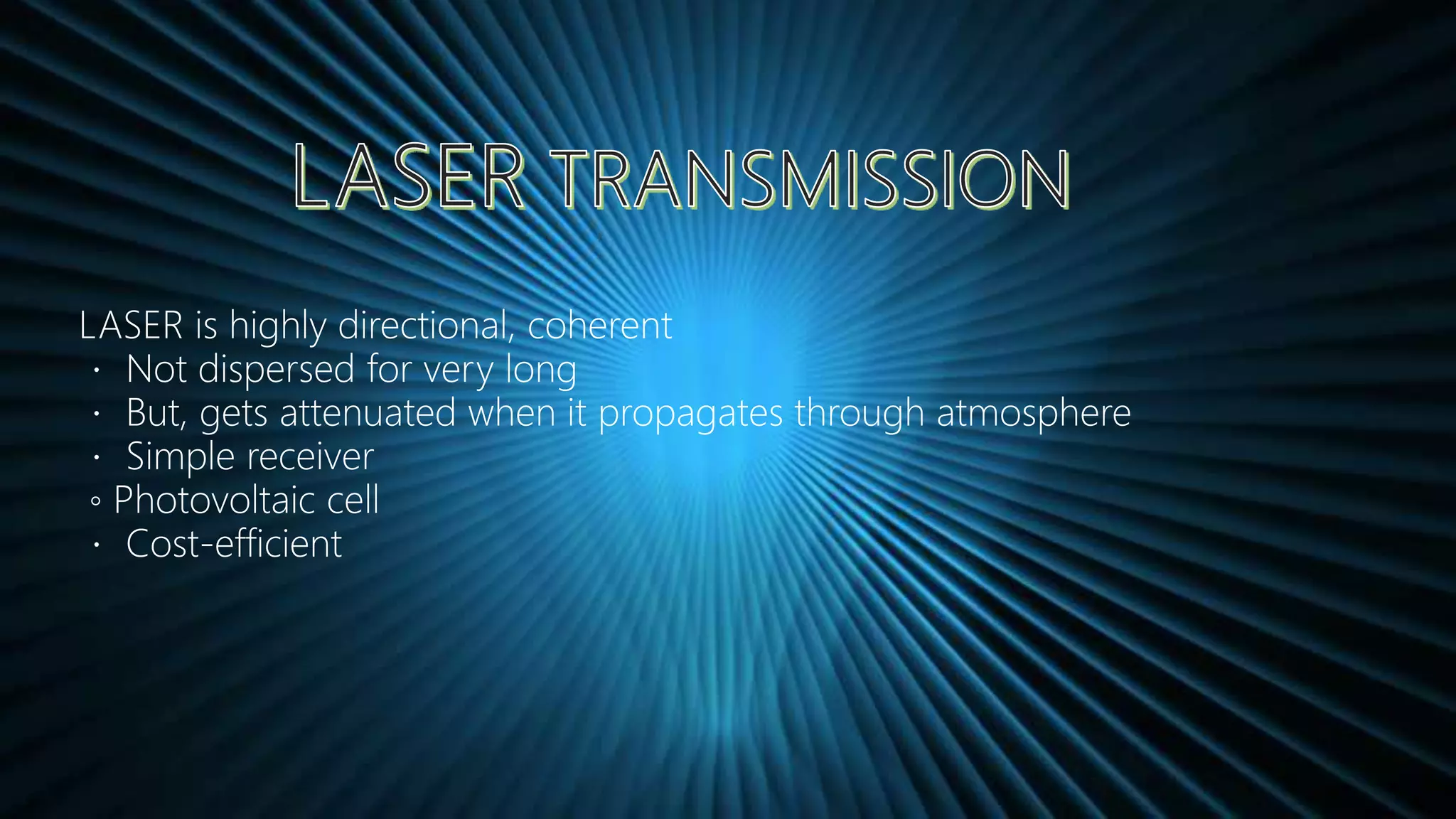 LASER TRANSMISSION

LASER is highly directional, coherent
• Not dispersed for very long
• But, gets attenuated when it propagates through atmosphere
• Simple receiver
◦ Photovoltaic cell
• Cost-efficient